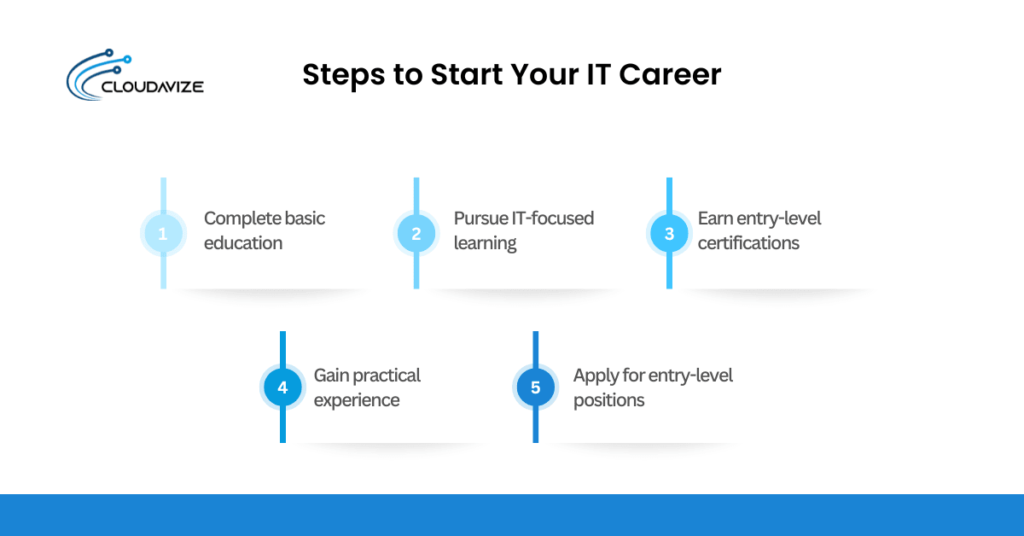 CLOUDAVIZE

Steps to Start Your IT Career

1 Complete basic education

2 Pursue IT-focused learning

3 Earn entry-level certifications

4 Gain practical experience

5 Apply for entry-level positions